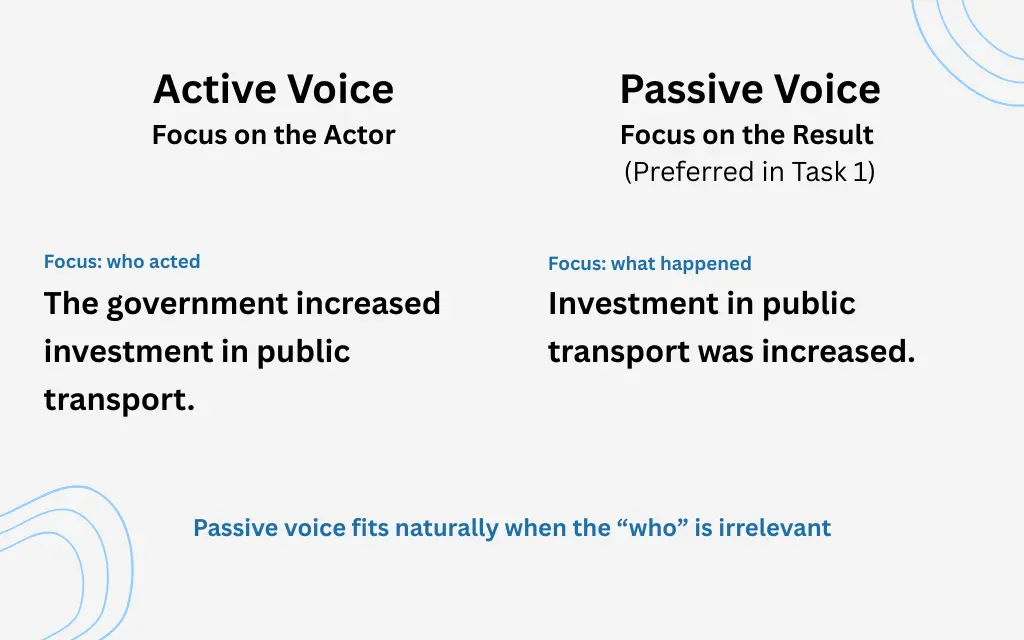 Active Voice
Focus on the Actor

Focus: who acted
The government increased investment in public transport.

Passive Voice
Focus on the Result
(Preferred in Task 1)

Focus: what happened
Investment in public transport was increased.

Passive voice fits naturally when the “who” is irrelevant